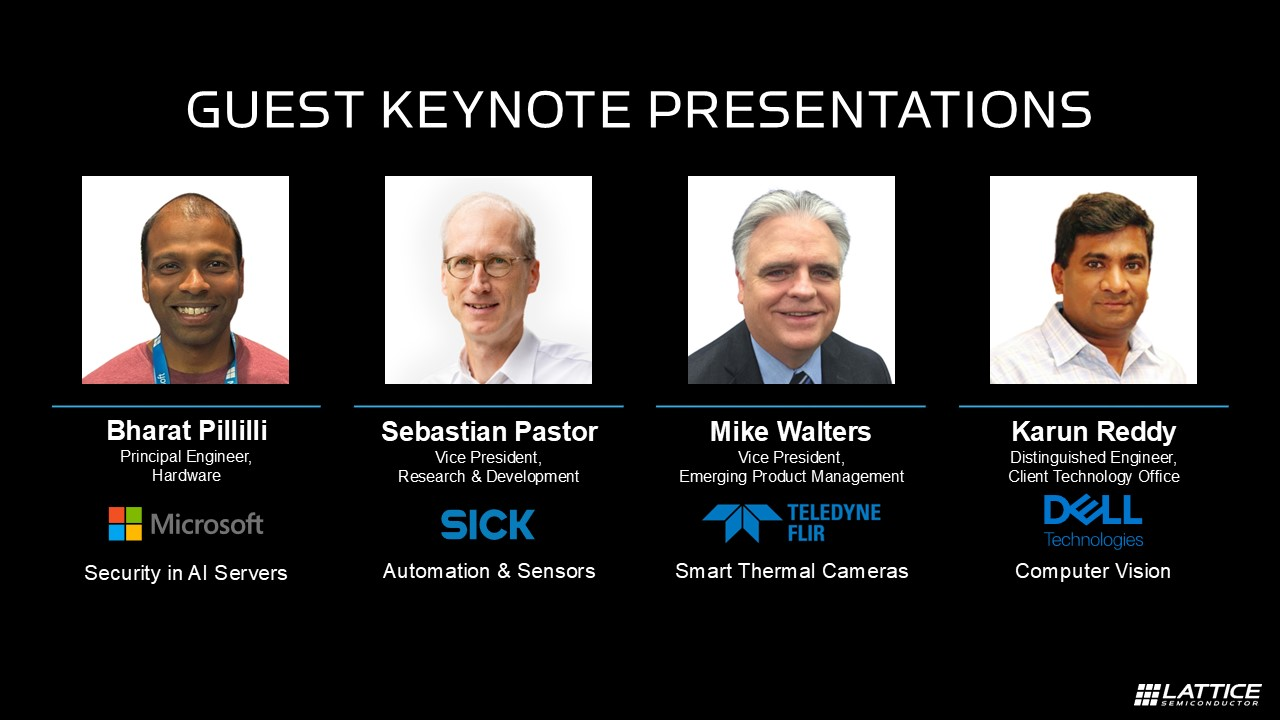 GUEST KEYNOTE PRESENTATIONS

Bharat Pillilli
Principal Engineer, Hardware
Microsoft
Security in AI Servers

Sebastian Pastor
Vice President, Research & Development
SICK
Automation & Sensors

Mike Walters
Vice President, Emerging Product Management
TELEDYNE FLIR
Smart Thermal Cameras

Karun Reddy
Distinguished Engineer, Client Technology Office
DELL Technologies
Computer Vision

LATTICE SEMICONDUCTOR